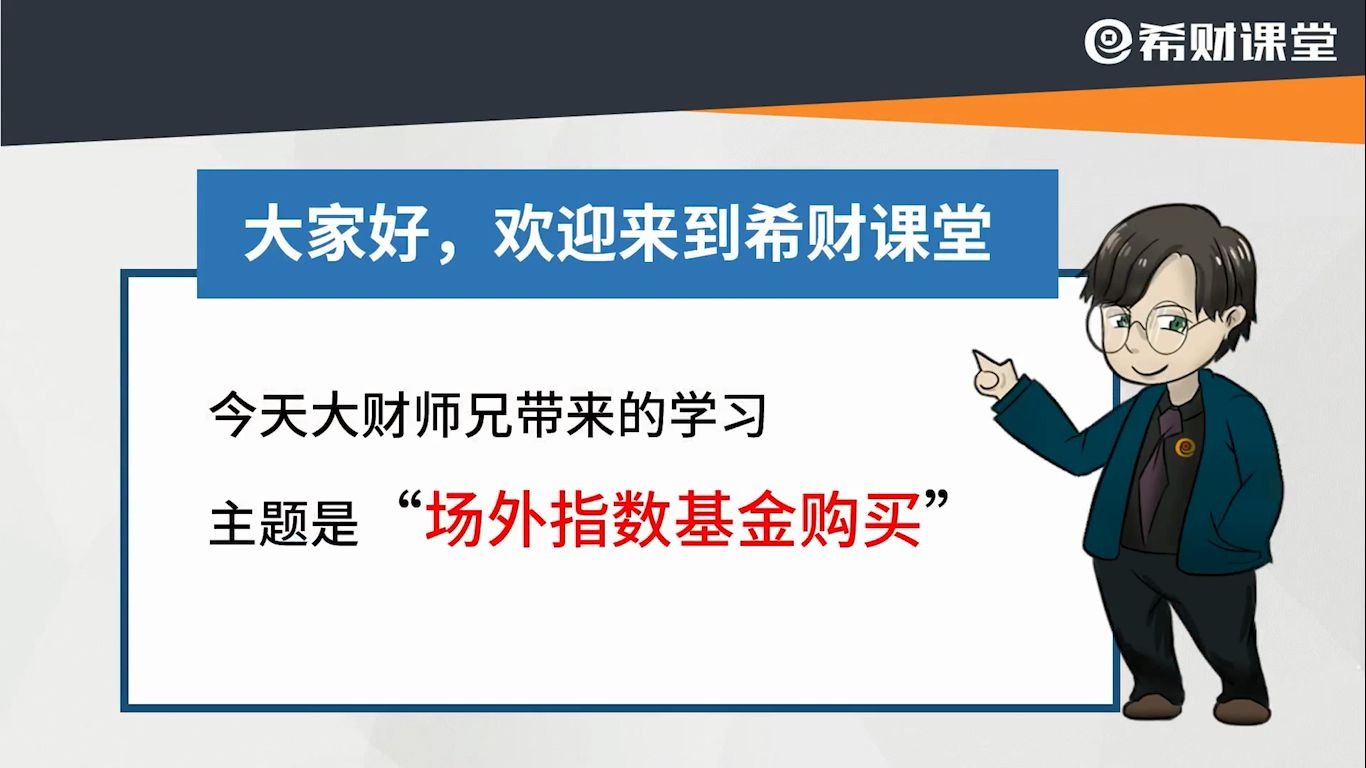 希财课堂

大家好，欢迎来到希财课堂

今天大财师兄带来的学习

主题是“场外指数基金购买”